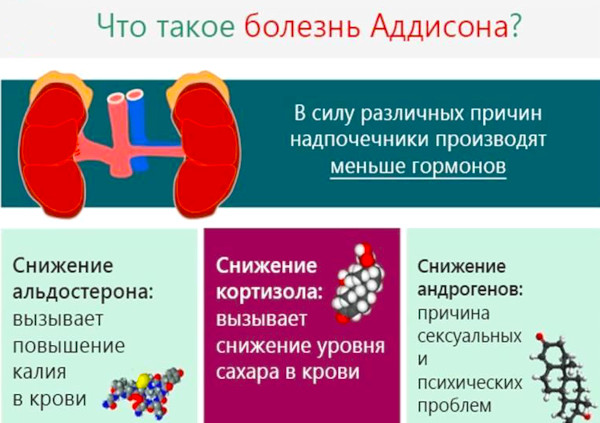 Что такое болезнь Аддисона?

В силу различных причин надпочечники производят меньше гормонов

Снижение альдостерона: вызывает повышение калия в крови

Снижение кортизола: вызывает снижение уровня сахара в крови

Снижение андрогенов: причина сексуальных и психических проблем